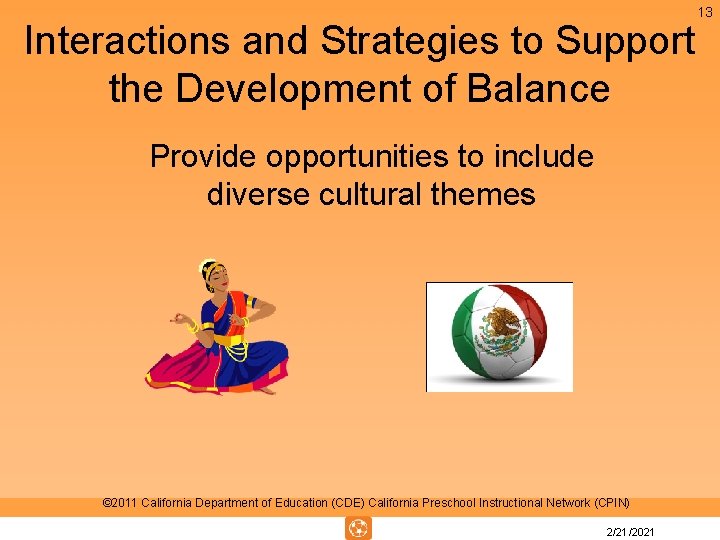 13

Interactions and Strategies to Support the Development of Balance

Provide opportunities to include diverse cultural themes

©2011 California Department of Education (CDE) California Preschool Instructional Network (CPIN)

2/21/2021